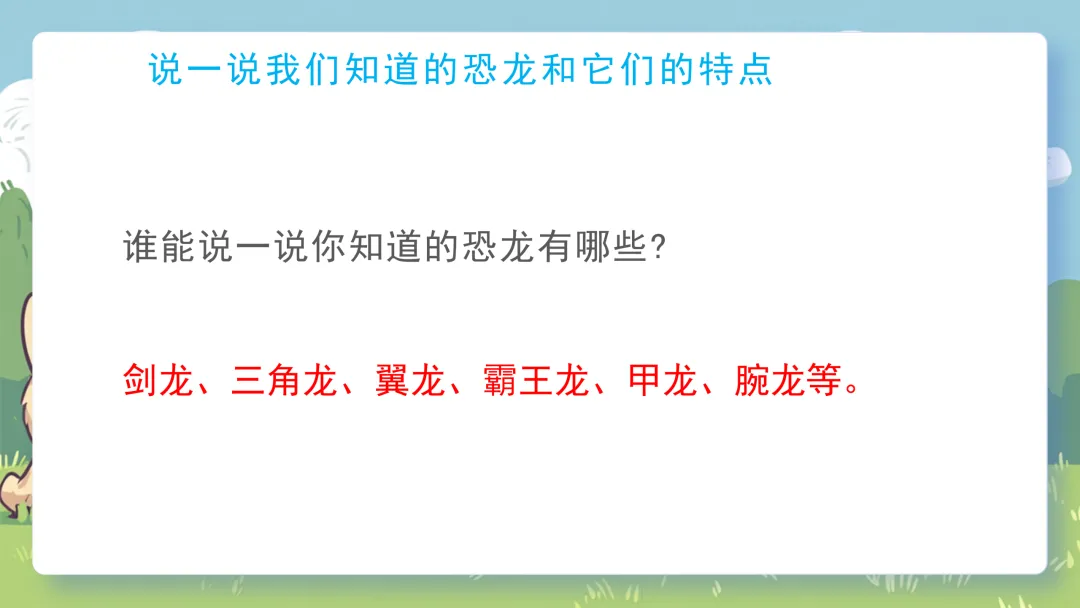 说一说我们知道的恐龙和它们的特点

谁能说一说你知道的恐龙有哪些?

剑龙、三角龙、翼龙、霸王龙、甲龙、腕龙等。